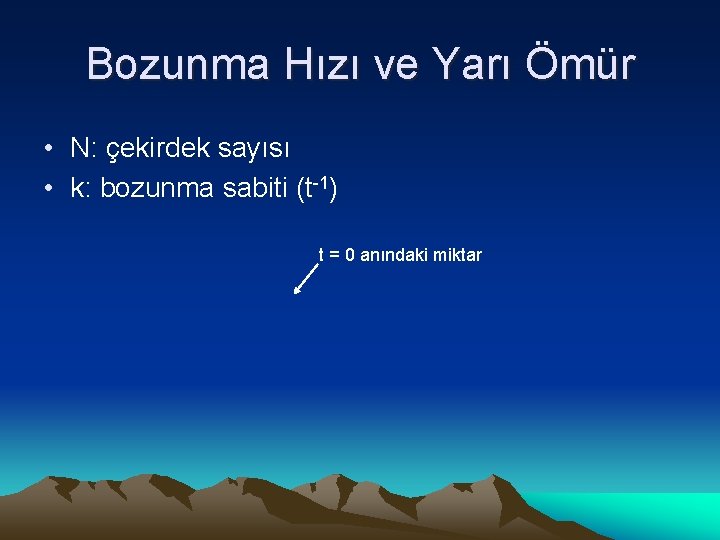 Bozunma Hızı ve Yarı Ömür

• N: çekirdek sayısı
• k: bozunma sabiti ($t^{-1}$)

t = 0 anındaki miktar